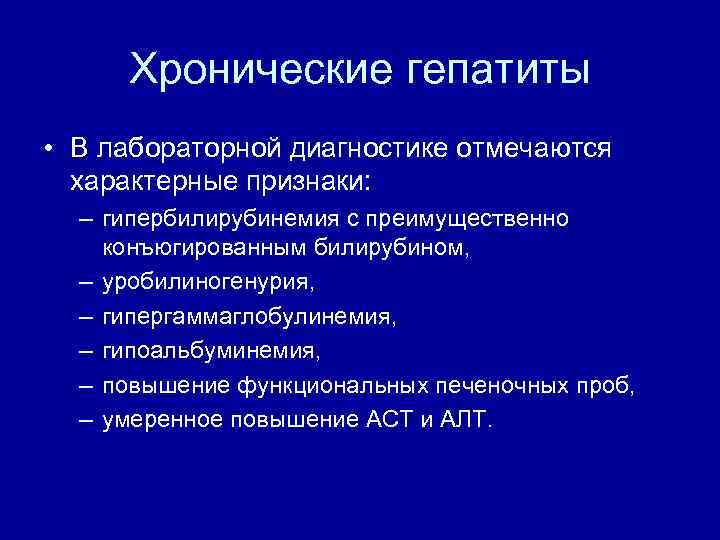 Хронические гепатиты

• В лабораторной диагностике отмечаются характерные признаки:
– гипербилирубинемия с преимущественно конъюгированным билирубином,
– уробилиногенурия,
– гипергаммаглобулинемия,
– гипоальбуминемия,
– повышение функциональных печеночных проб,
– умеренное повышение АСТ и АЛТ.